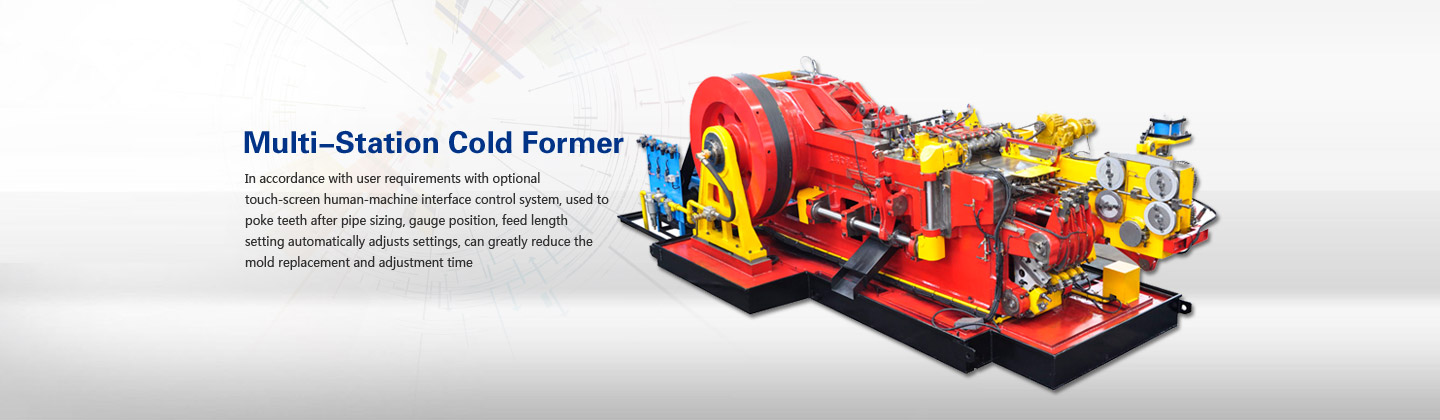 Multi–Station Cold Former

In accordance with user requirements with optional touch-screen human-machine interface control system, used to poke teeth after pipe sizing, gauge position, feed length setting automatically adjusts settings, can greatly reduce the mold replacement and adjustment time